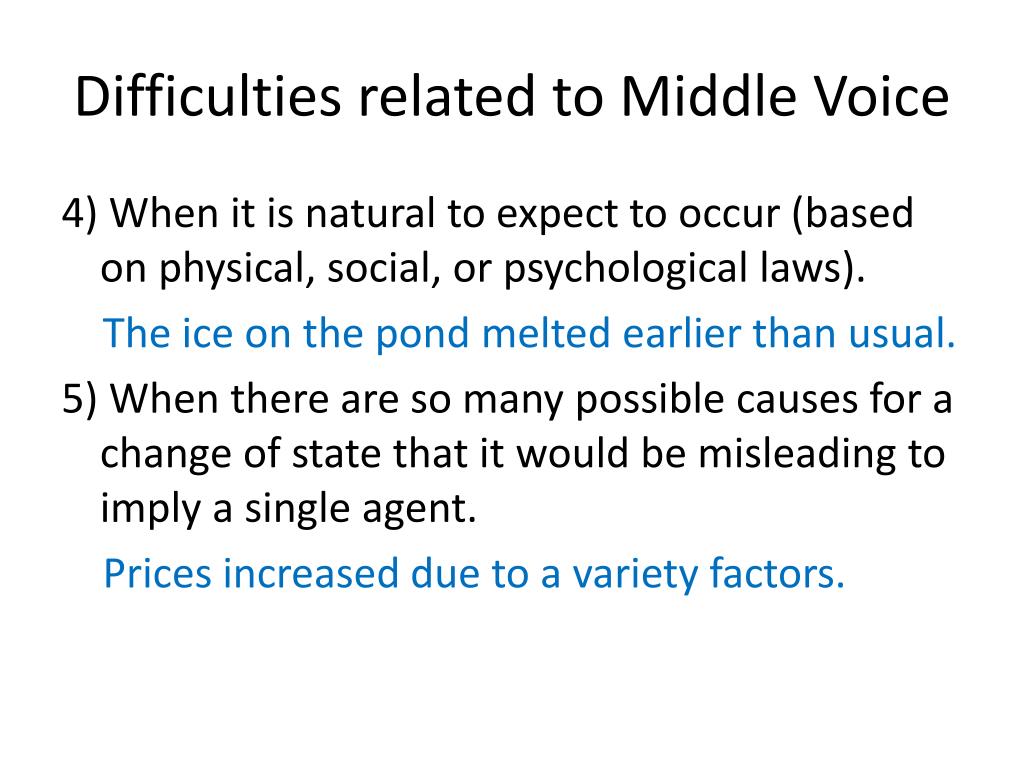 Difficulties related to Middle Voice

4) When it is natural to expect to occur (based on physical, social, or psychological laws).

The ice on the pond melted earlier than usual.

5) When there are so many possible causes for a change of state that it would be misleading to imply a single agent.

Prices increased due to a variety factors.